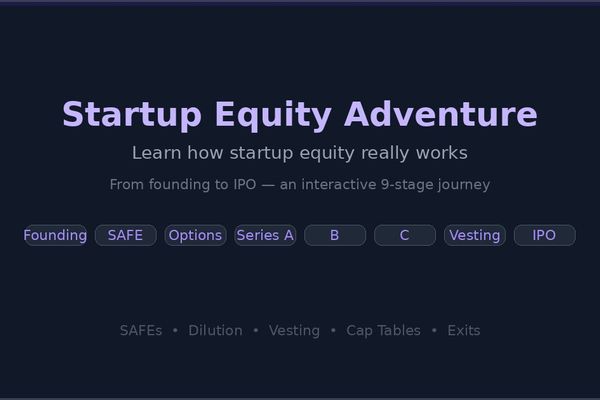 Startup Equity Adventure

Learn how startup equity really works

From founding to IPO — an interactive 9-stage journey

Founding SAFE Options Series A B C Vesting IPO

SAFEs • Dilution • Vesting • Cap Tables • Exits